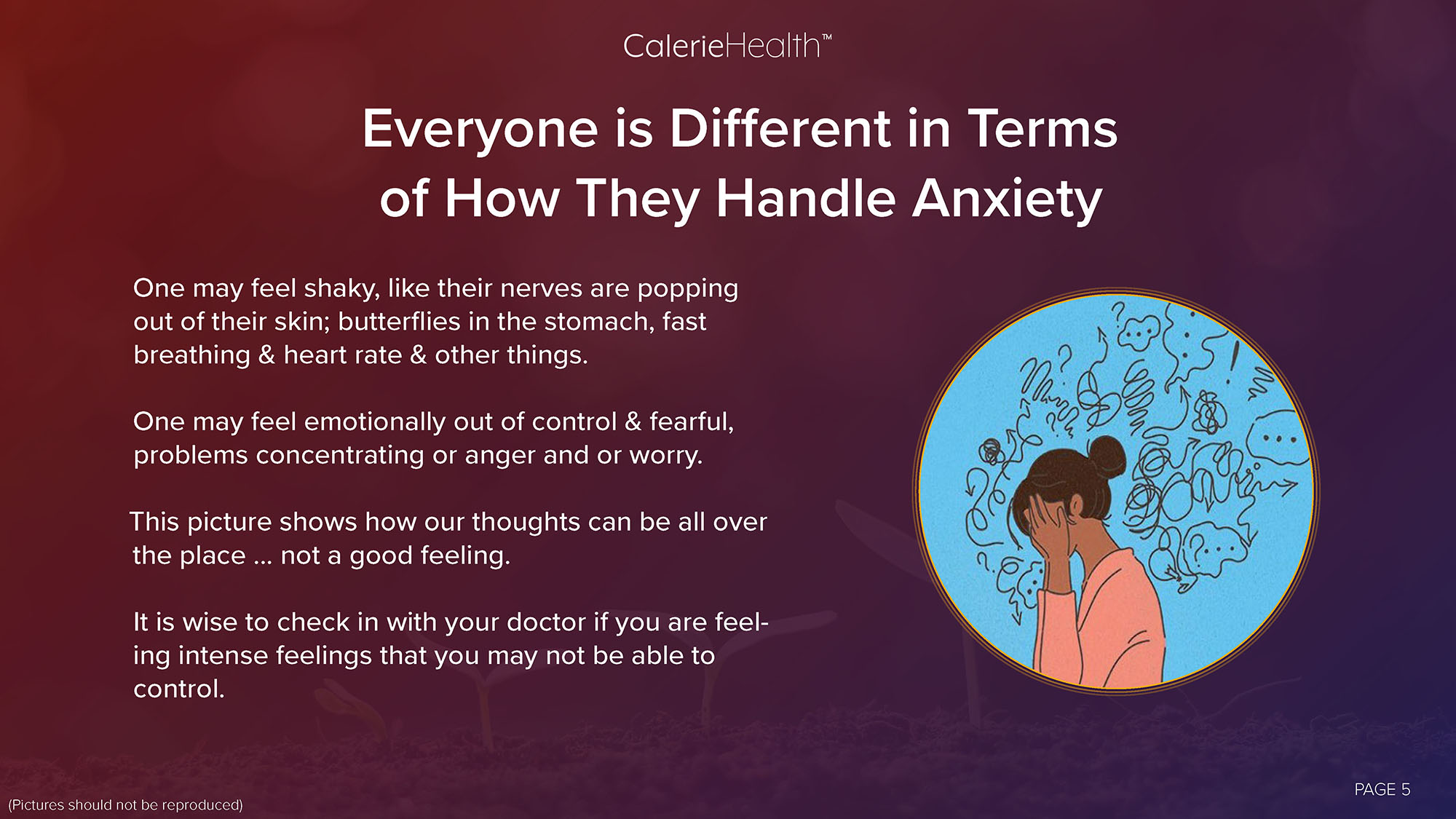 CalerieHealth™

Everyone is Different in Terms of How They Handle Anxiety

One may feel shaky, like their nerves are popping out of their skin; butterflies in the stomach, fast breathing & heart rate & other things.

One may feel emotionally out of control & fearful, problems concentrating or anger and or worry.

This picture shows how our thoughts can be all over the place ... not a good feeling.

It is wise to check in with your doctor if you are feeling intense feelings that you may not be able to control.

(Pictures should not be reproduced)

PAGE 5